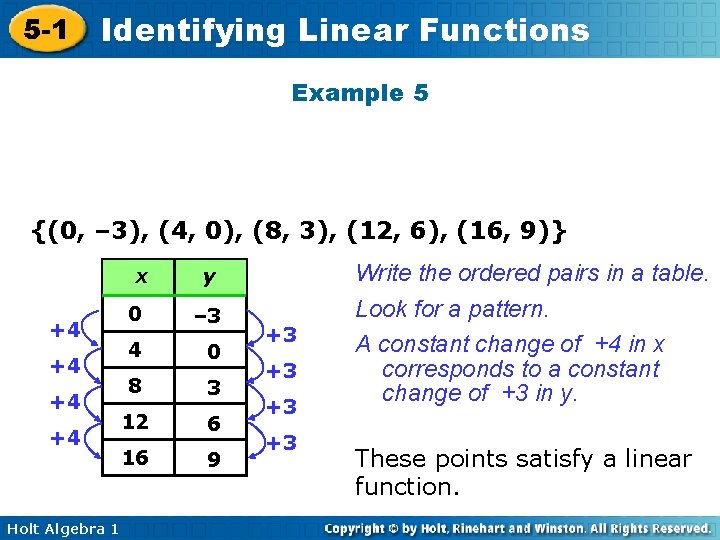 5-1 Identifying Linear Functions

Example 5

{(0, –3), (4, 0), (8, 3), (12, 6), (16, 9)}

| x | y |
|---|---|
| 0 | –3 |
| 4 | 0 |
| 8 | 3 |
| 12 | 6 |
| 16 | 9 |

+4 +4 +4 +4

+3 +3 +3 +3

Write the ordered pairs in a table.

Look for a pattern.

A constant change of +4 in x corresponds to a constant change of +3 in y.

These points satisfy a linear function.

Holt Algebra 1

Copyright © by Holt, Rinehart and Winston. All Rights Reserved.